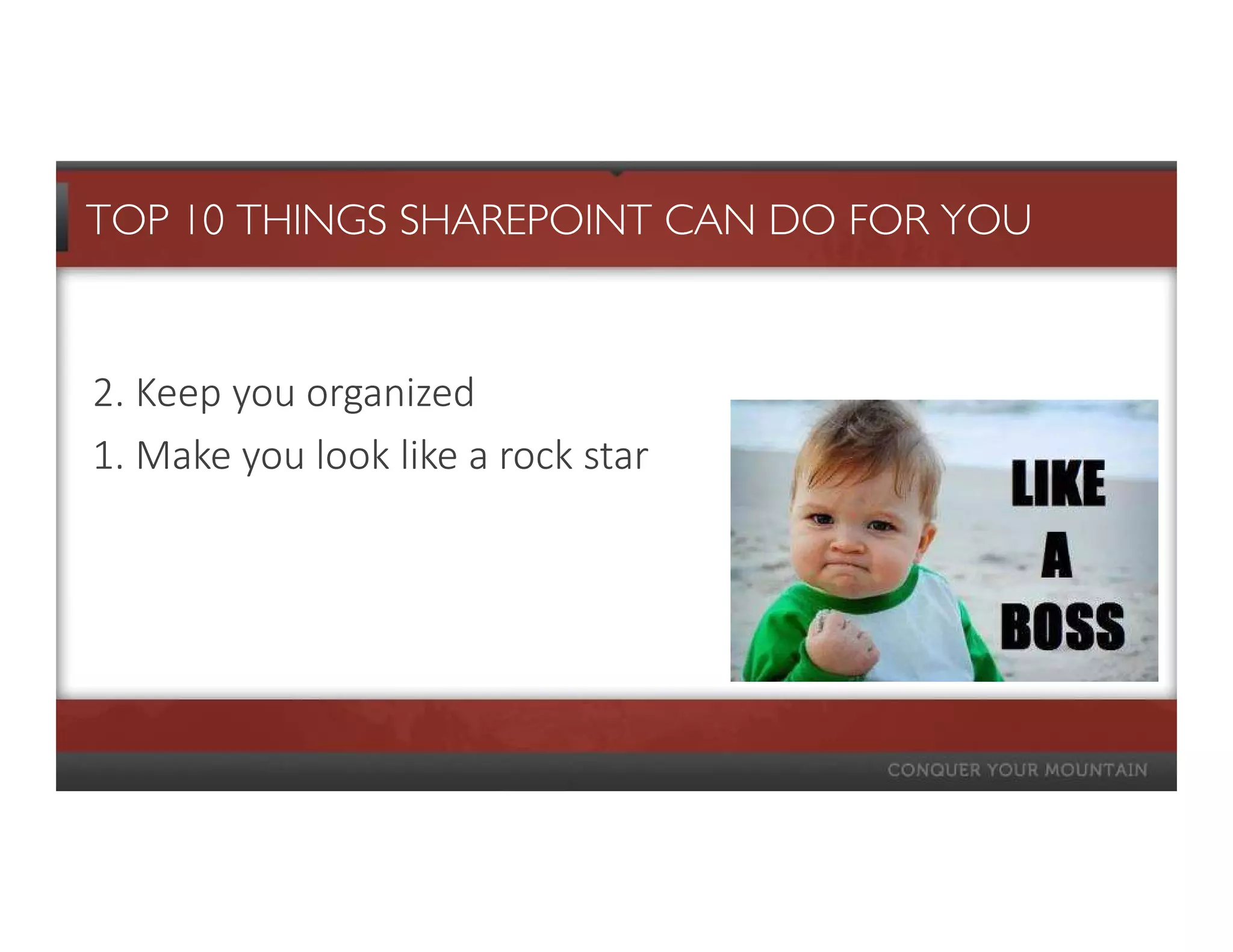 TOP 10 THINGS SHAREPOINT CAN DO FOR YOU

2. Keep you organized

1. Make you look like a rock star

LIKE
A
BOSS

CONQUER YOUR MOUNTAIN